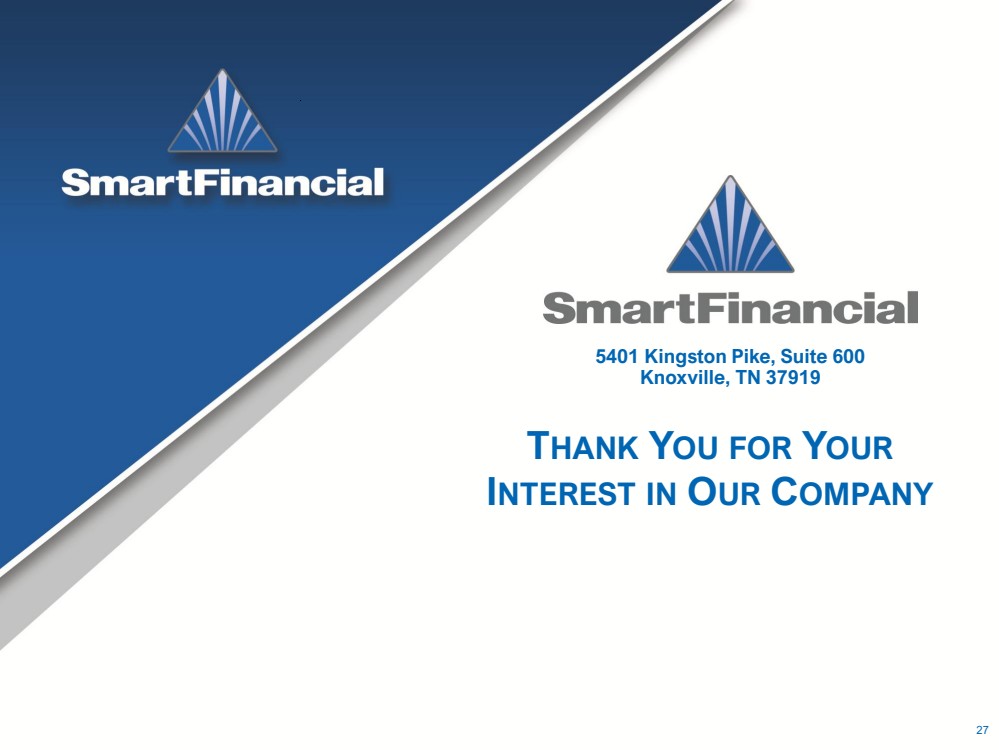 SmartFinancial

SmartFinancial

5401 Kingston Pike, Suite 600
Knoxville, TN 37919

THANK YOU FOR YOUR INTEREST IN OUR COMPANY

27